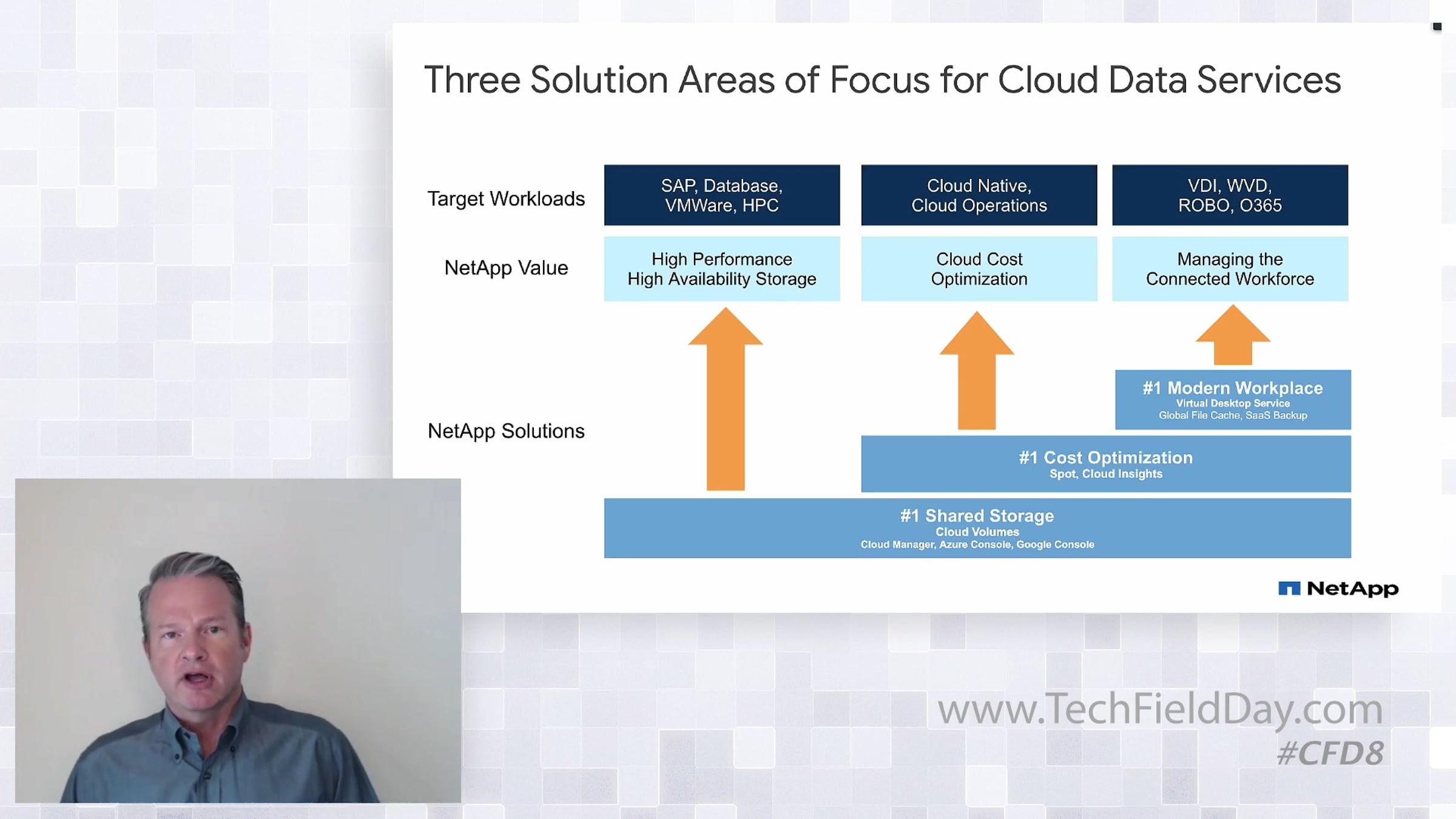 Three Solution Areas of Focus for Cloud Data Services

Target Workloads

SAP, Database, VMWare, HPC

Cloud Native, Cloud Operations

VDI, WVD, ROBO, O365

NetApp Value

High Performance High Availability Storage

Cloud Cost Optimization

Managing the Connected Workforce

NetApp Solutions

#1 Modern Workplace
Virtual Desktop Service
Global File Cache, SaaS Backup

#1 Cost Optimization
Spot, Cloud Insights

#1 Shared Storage
Cloud Volumes
Cloud Manager, Azure Console, Google Console

NetApp

www.TechFieldDay.com
#CFD8